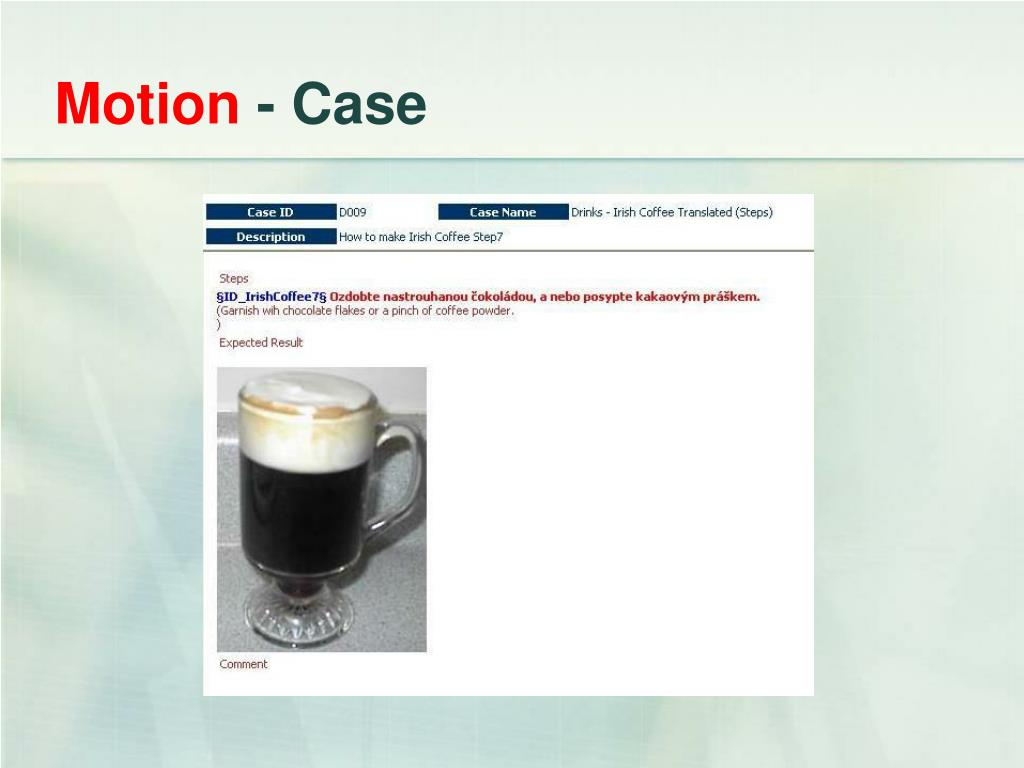 Motion - Case

| Case ID | D009 | Case Name | Drinks - Irish Coffee Translated (Steps) |
|---|---|---|---|
| Description | How to make Irish Coffee Step7 | | |

Steps

§ID_IrishCoffee7§ Ozdobte nastrouhanou čokoládou, a nebo posypte kakaovým práškem.
(Garnish wih chocolate flakes or a pinch of coffee powder.
)

Expected Result

Comment